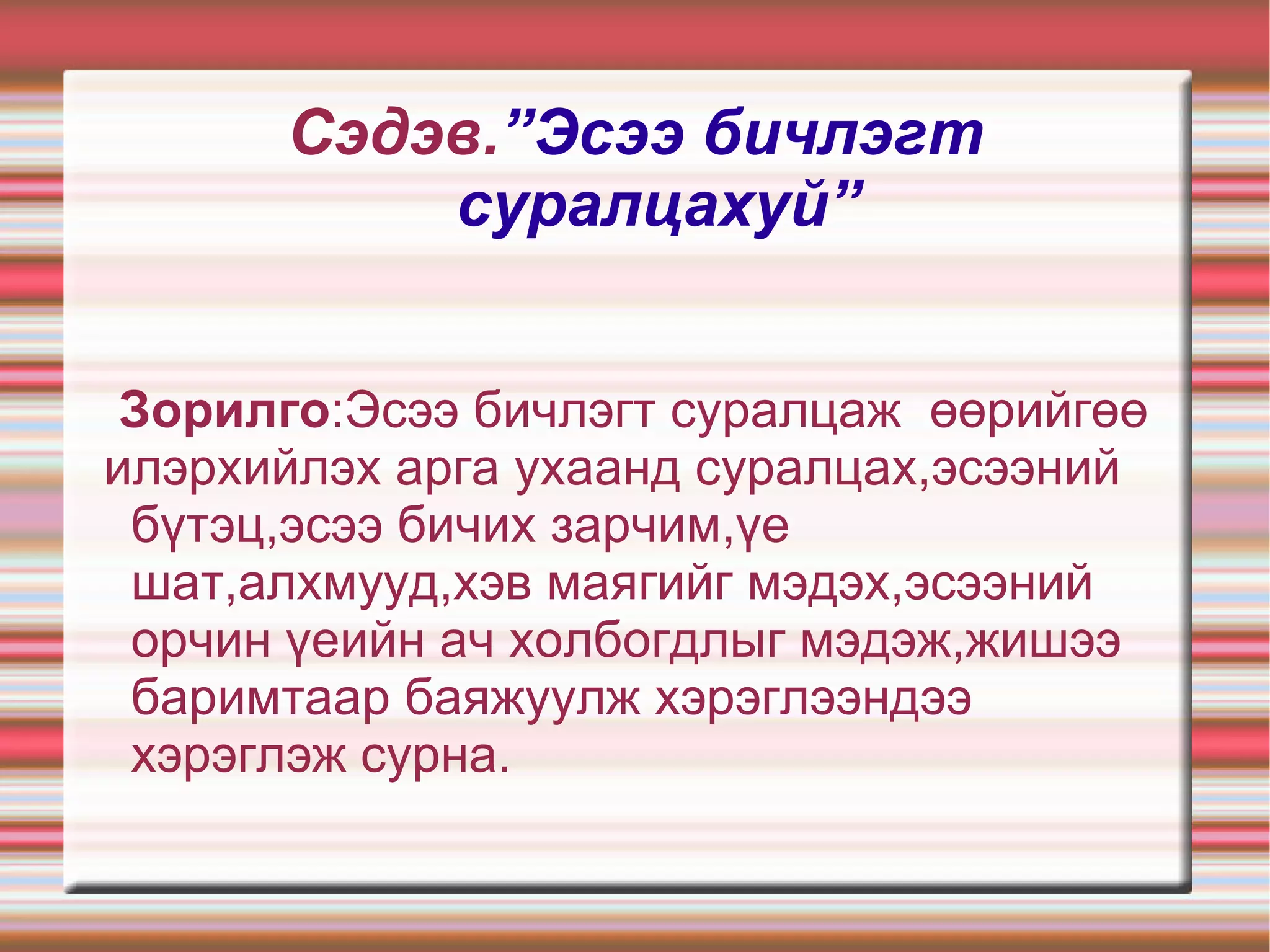 Сэдэв.”Эсээ бичлэгт суралцахуй”

Зорилго:Эсээ бичлэгт суралцаж өөрийгөө илэрхийлэх арга ухаанд суралцах,эсээний бүтэц,эсээ бичих зарчим,үе шат,алхмууд,хэв маягийг мэдэх,эсээний орчин үеийн ач холбогдлыг мэдэж,жишээ баримтаар баяжуулж хэрэглээндээ хэрэглэж сурна.